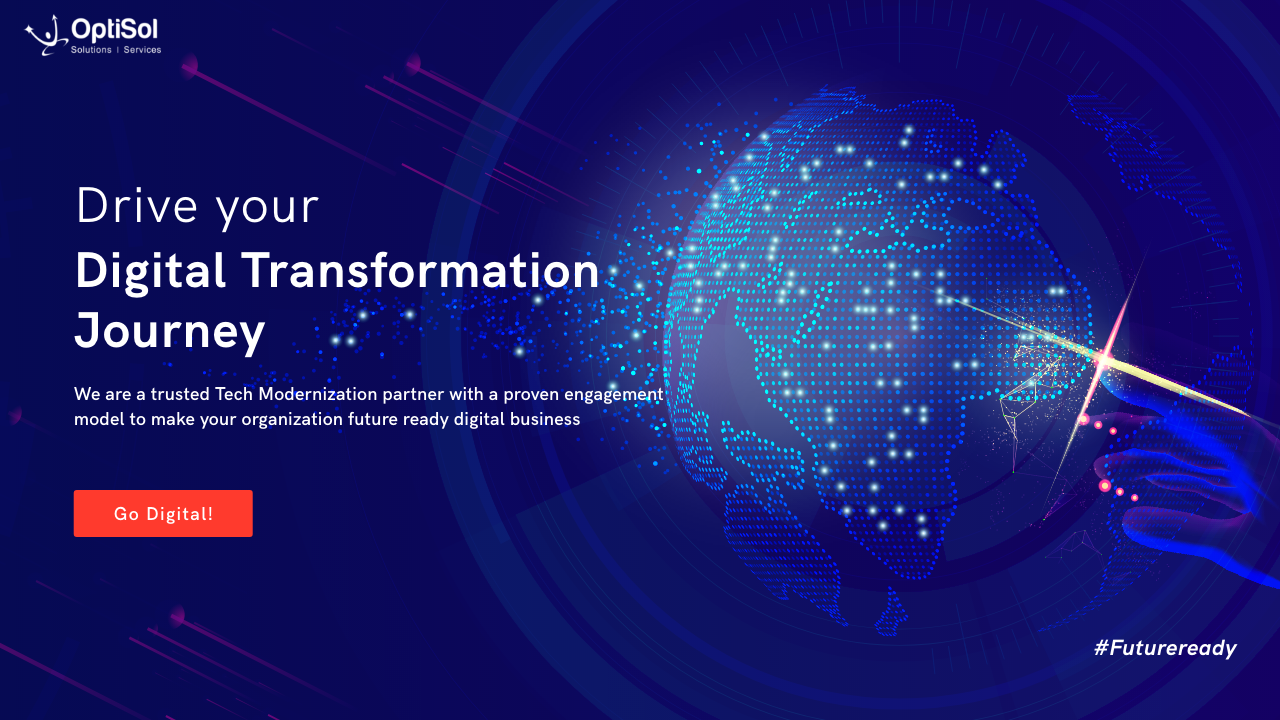 OptiSol
Solutions | Services

Drive your
Digital Transformation Journey

We are a trusted Tech Modernization partner with a proven engagement model to make your organization future ready digital business

Go Digital!

#Futureready